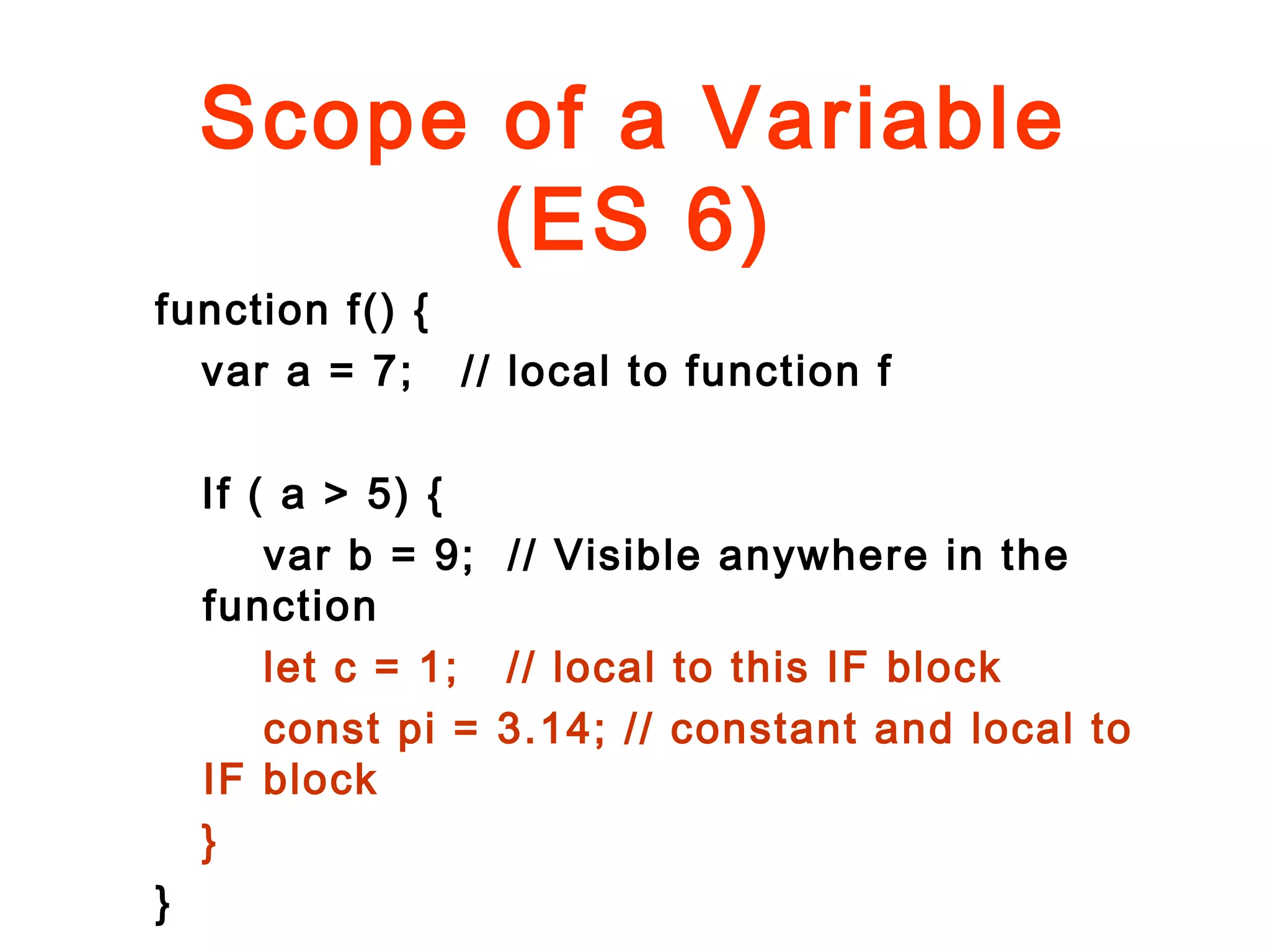 Scope of a Variable (ES 6)

function f() {
var a = 7; // local to function f

If ( a > 5) {
var b = 9; // Visible anywhere in the function
let c = 1; // local to this IF block
const pi = 3.14; // constant and local to IF block
}
}